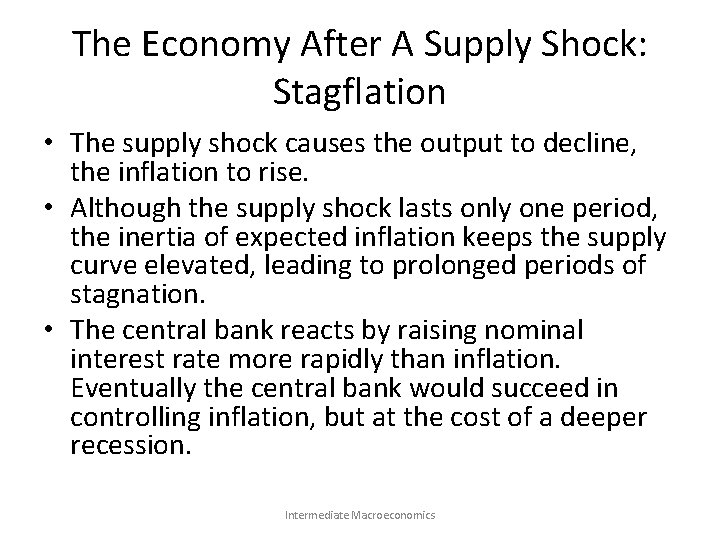 The Economy After A Supply Shock: Stagflation

• The supply shock causes the output to decline, the inflation to rise.
• Although the supply shock lasts only one period, the inertia of expected inflation keeps the supply curve elevated, leading to prolonged periods of stagnation.
• The central bank reacts by raising nominal interest rate more rapidly than inflation. Eventually the central bank would succeed in controlling inflation, but at the cost of a deeper recession.

Intermediate Macroeconomics